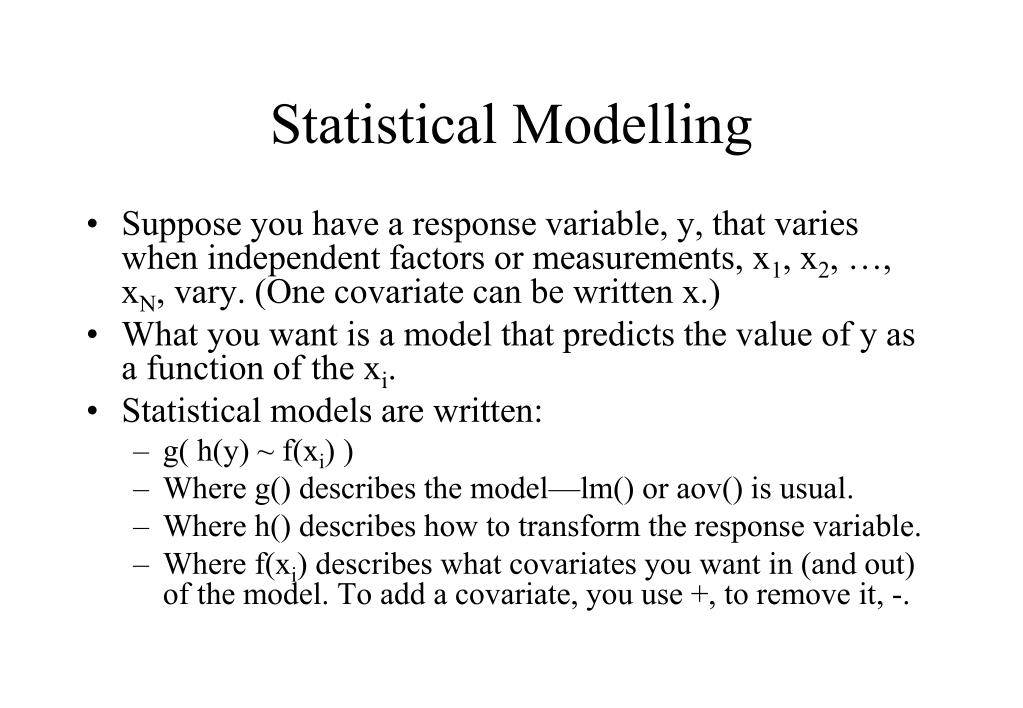 Statistical Modelling

• Suppose you have a response variable, y, that varies when independent factors or measurements, $x_1$, $x_2$, …, $x_N$, vary. (One covariate can be written x.)
• What you want is a model that predicts the value of y as a function of the $x_i$.
• Statistical models are written:
– g( h(y) ~ f($x_i$) )
– Where g() describes the model—lm() or aov() is usual.
– Where h() describes how to transform the response variable.
– Where f($x_i$) describes what covariates you want in (and out) of the model. To add a covariate, you use +, to remove it, -.